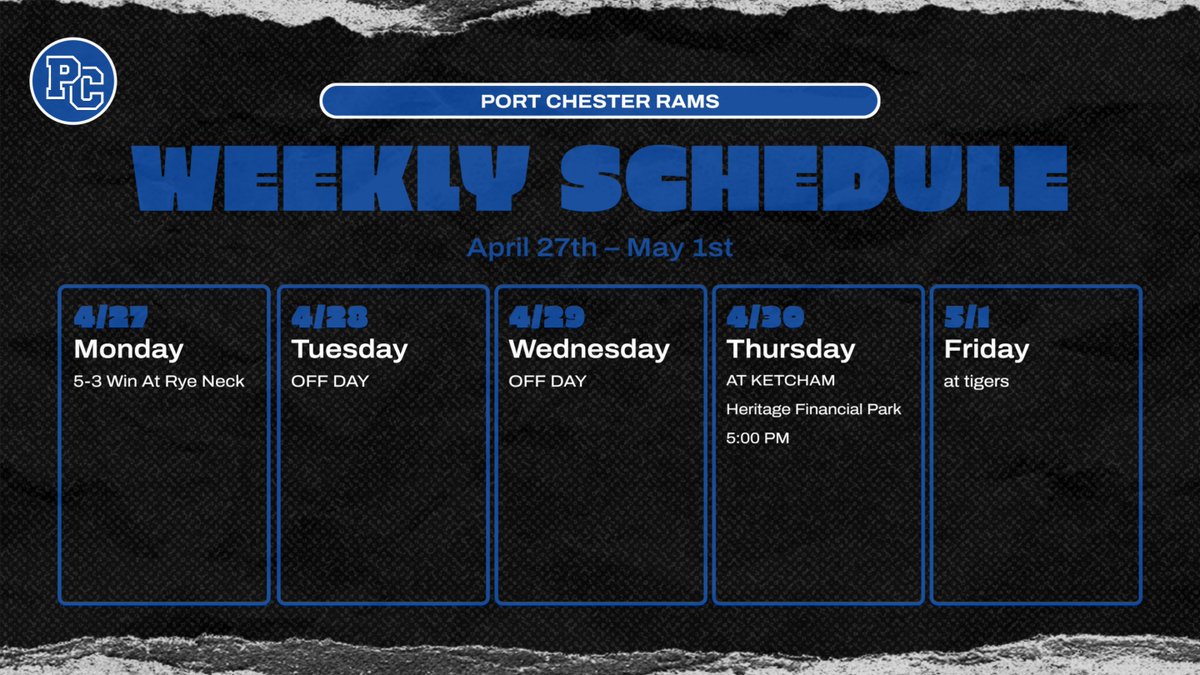 PC

PORT CHESTER RAMS

WEEKLY SCHEDULE

April 27th – May 1st

4/27
Monday
5-3 Win At Rye Neck

4/28
Tuesday
OFF DAY

4/29
Wednesday
OFF DAY

4/30
Thursday
AT KETCHAM
Heritage Financial Park
5:00 PM

5/1
Friday
at tigers